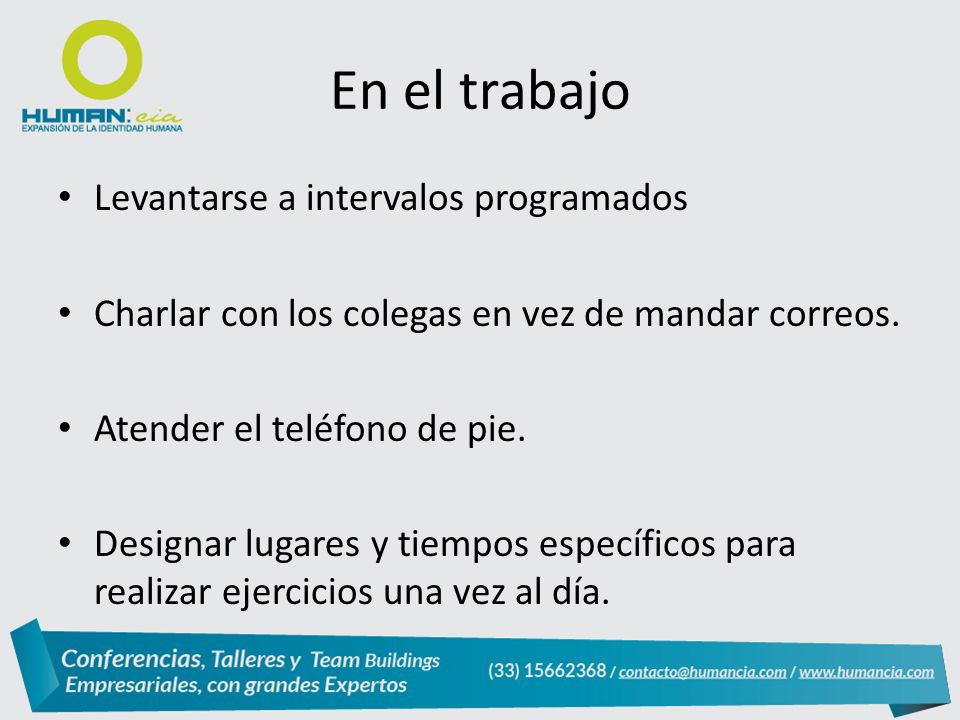 HUMAN:cia
EXPANSIÓN DE LA IDENTIDAD HUMANA

En el trabajo

• Levantarse a intervalos programados

• Charlar con los colegas en vez de mandar correos.

• Atender el teléfono de pie.

• Designar lugares y tiempos específicos para realizar ejercicios una vez al día.

Conferencias, Talleres y Team Buildings
Empresariales, con grandes Expertos

(33) 15662368 / contacto@humancia.com / www.humancia.com